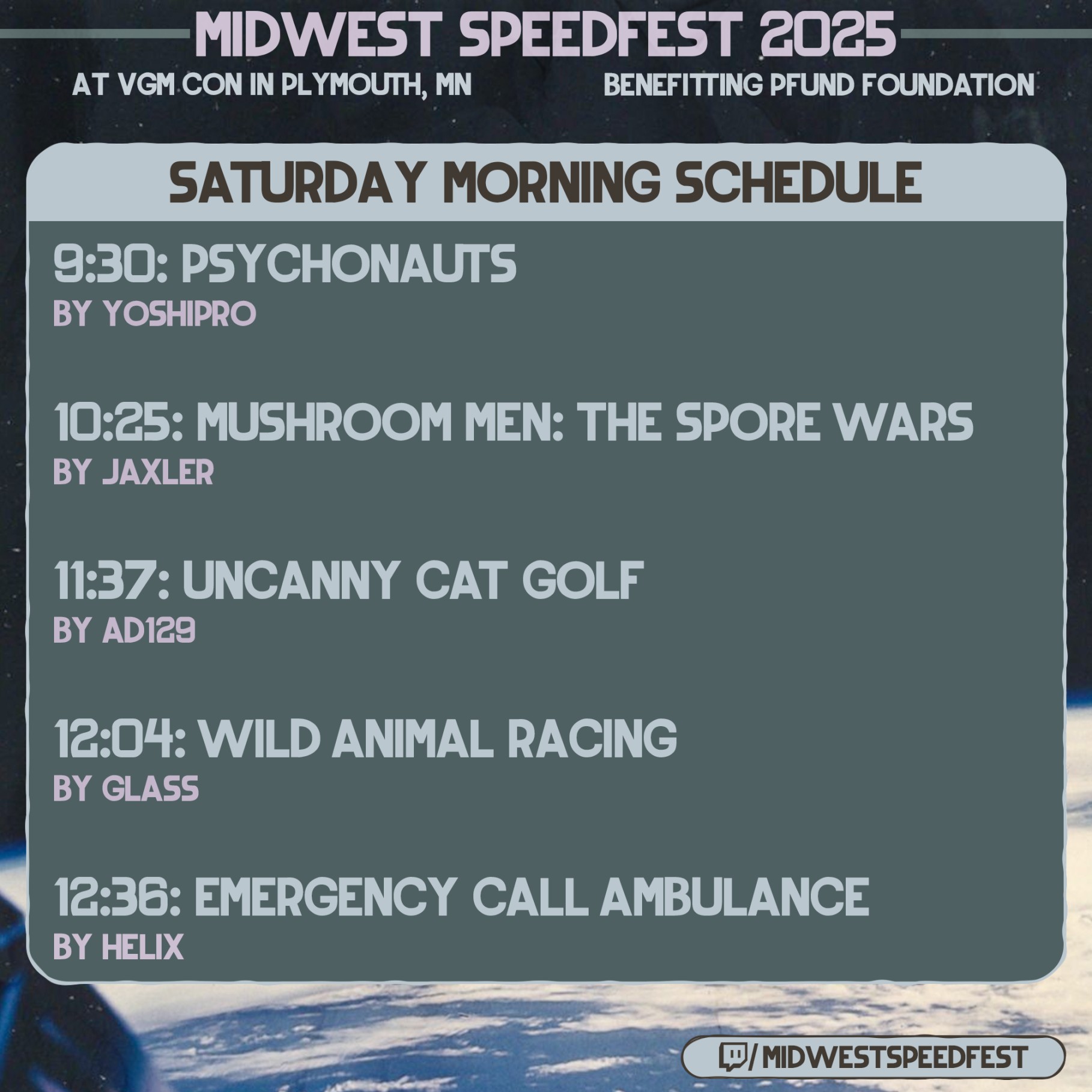 MIDWEST SPEEDFEST 2025

AT VGM CON IN PLYMOUTH, MN

BENEFITTING PFUND FOUNDATION

SATURDAY MORNING SCHEDULE

9:30: PSYCHONAUTS
BY YOSHIPRO

10:25: MUSHROOM MEN: THE SPORE WARS
BY JAXLER

11:37: UNCANNY CAT GOLF
BY AD129

12:04: WILD ANIMAL RACING
BY GLASS

12:36: EMERGENCY CALL AMBULANCE
BY HELIX

/MIDWESTSPEEDFEST